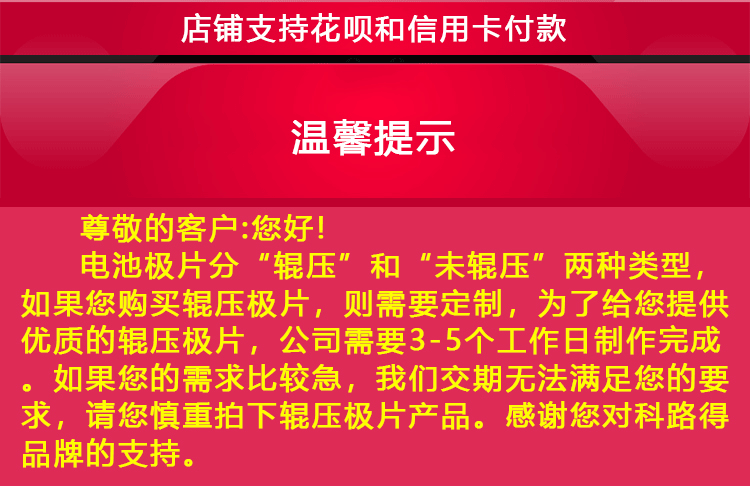 店铺支持花呗和信用卡付款

温馨提示

尊敬的客户:您好!

电池极片分“辊压”和“未辊压”两种类型，如果您购买辊压极片，则需要定制，为了给您提供优质的辊压极片，公司需要3-5个工作日制作完成。如果您的需求比较急，我们交期无法满足您的要求，请您慎重拍下辊压极片产品。感谢您对科路得品牌的支持。